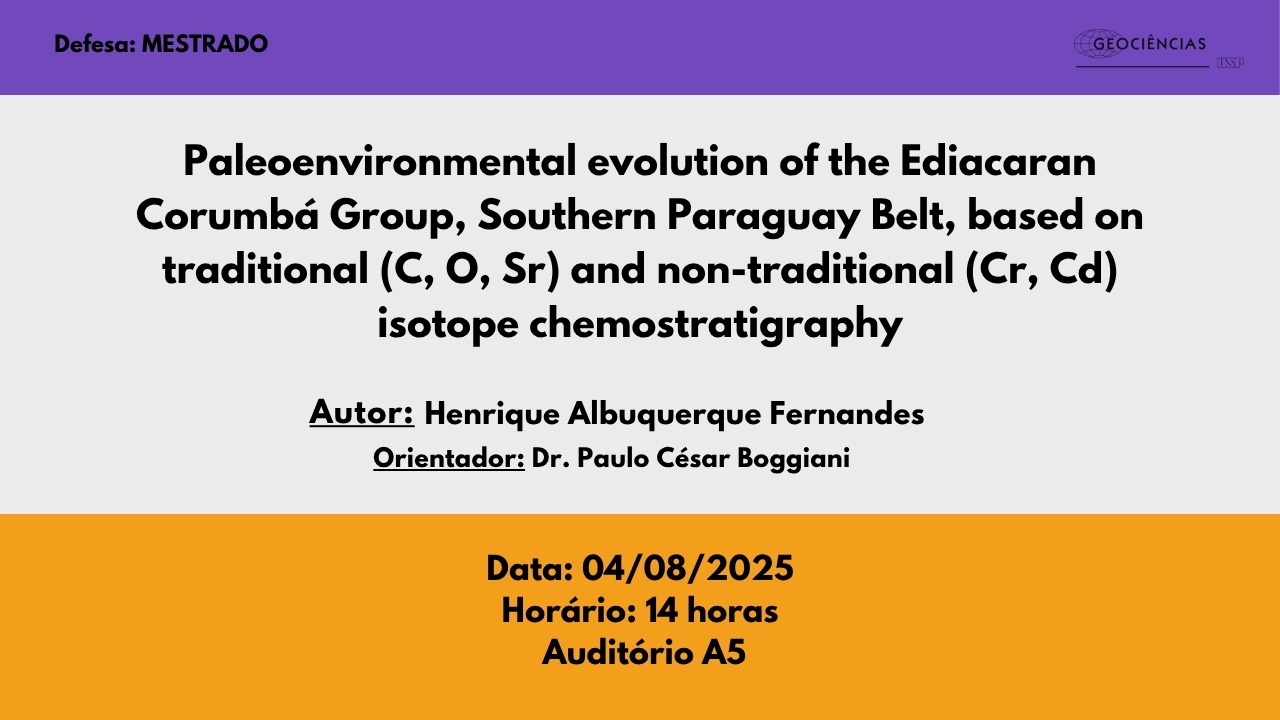 Defesa: MESTRADO

GEOCIÊNCIAS
USP

Paleoenvironmental evolution of the Ediacaran Corumbá Group, Southern Paraguay Belt, based on traditional (C, O, Sr) and non-traditional (Cr, Cd) isotope chemostratigraphy

Autor: Henrique Albuquerque Fernandes

Orientador: Dr. Paulo César Boggiani

Data: 04/08/2025
Horário: 14 horas
Auditório A5